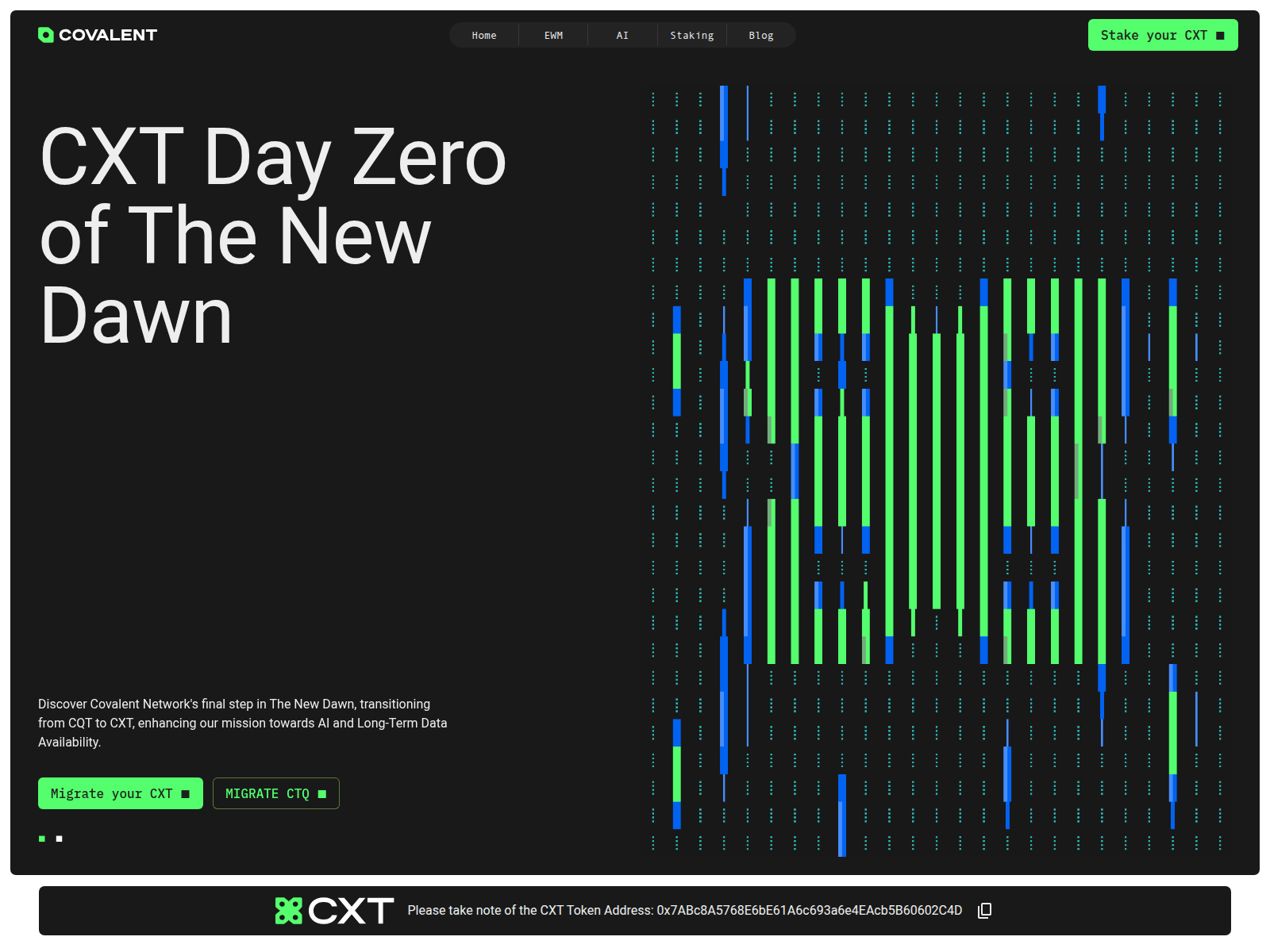 COVALENT

Home EWM AI Staking Blog

Stake your CXT

CXT Day Zero of The New Dawn

Discover Covalent Network's final step in The New Dawn, transitioning from CQT to CXT, enhancing our mission towards AI and Long-Term Data Availability.

Migrate your CXT

MIGRATE CTQ

CXT Please take note of the CXT Token Address: 0x7ABc8A5768E6bE61A6c693a6e4EAcb5B60602C4D